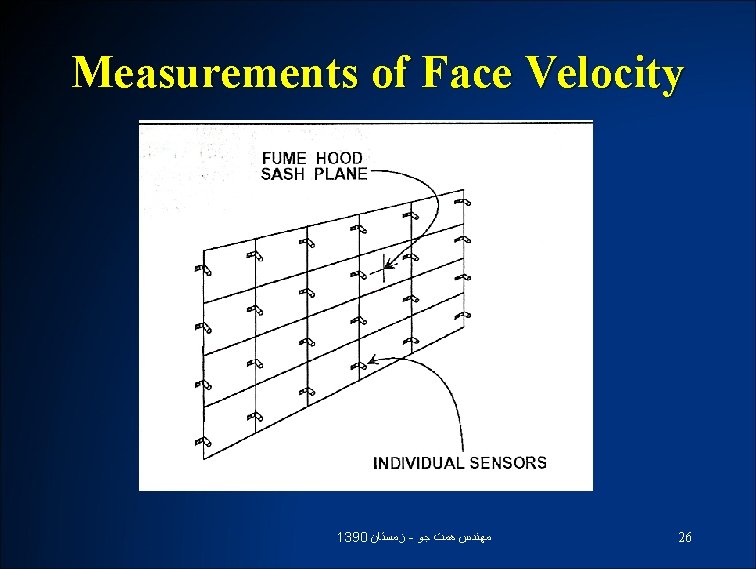 Measurements of Face Velocity

FUME HOOD
SASH PLANE

INDIVIDUAL SENSORS

مهندس همت جو - زمستان 1390

26